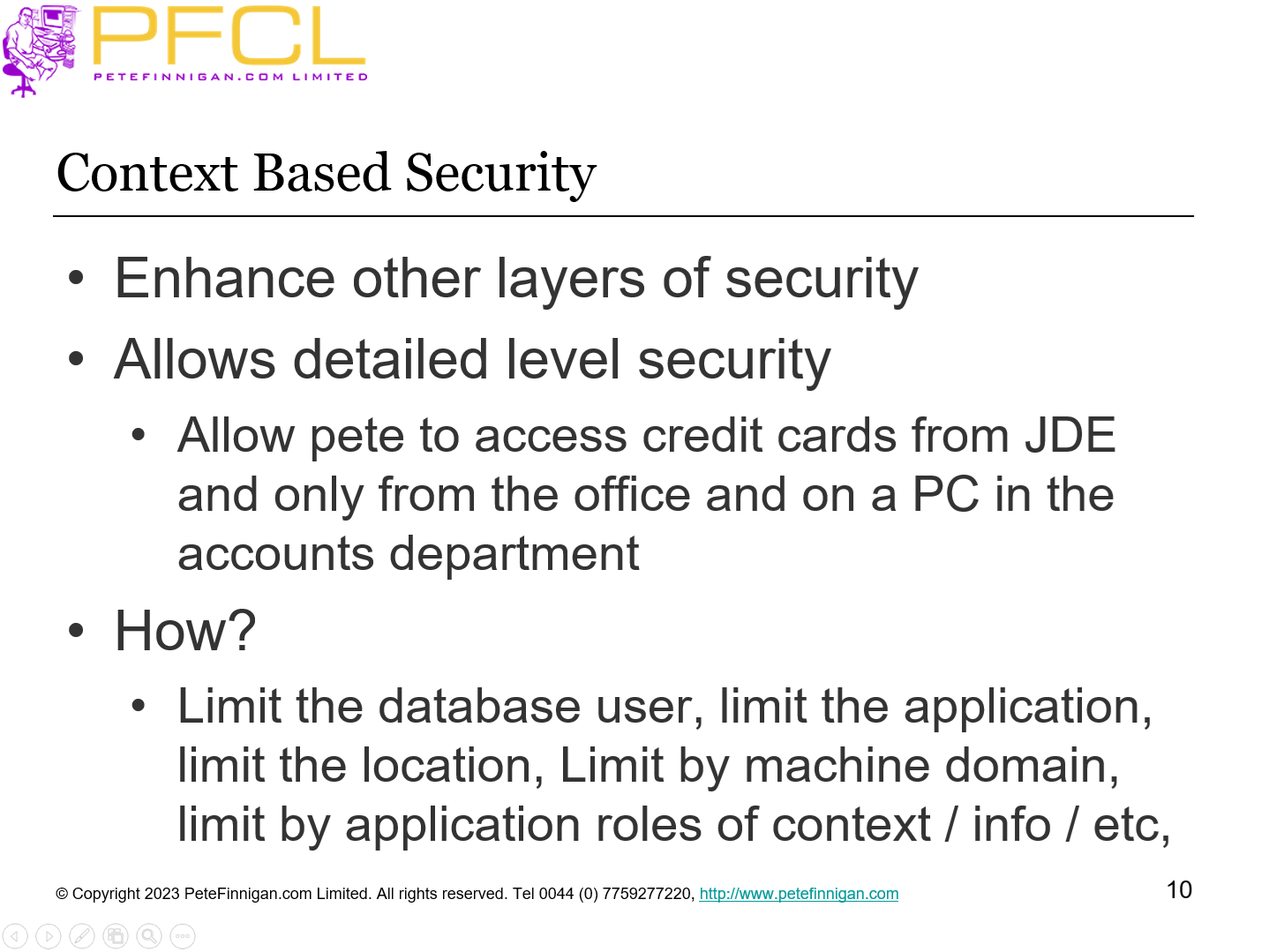 PFCL
PETEFINNIGAN.COM LIMITED

Context Based Security

• Enhance other layers of security
• Allows detailed level security
  • Allow pete to access credit cards from JDE and only from the office and on a PC in the accounts department
• How?
  • Limit the database user, limit the application, limit the location, Limit by machine domain, limit by application roles of context / info / etc,

© Copyright 2023 PeteFinnigan.com Limited. All rights reserved. Tel 0044 (0) 7759277220, http://www.petefinnigan.com

10